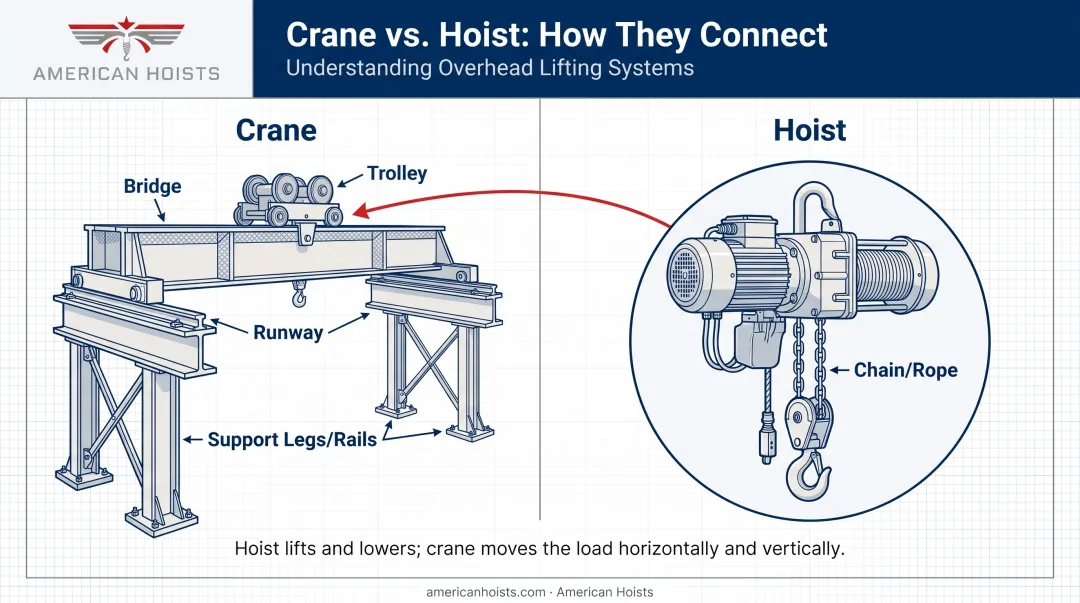 AMERICAN HOISTS

Crane vs. Hoist: How They Connect
Understanding Overhead Lifting Systems

Crane

Bridge

Trolley

Runway

Support Legs/Rails

Hoist

Chain/Rope

Hoist lifts and lowers; crane moves the load horizontally and vertically.

americanhoists.com · American Hoists